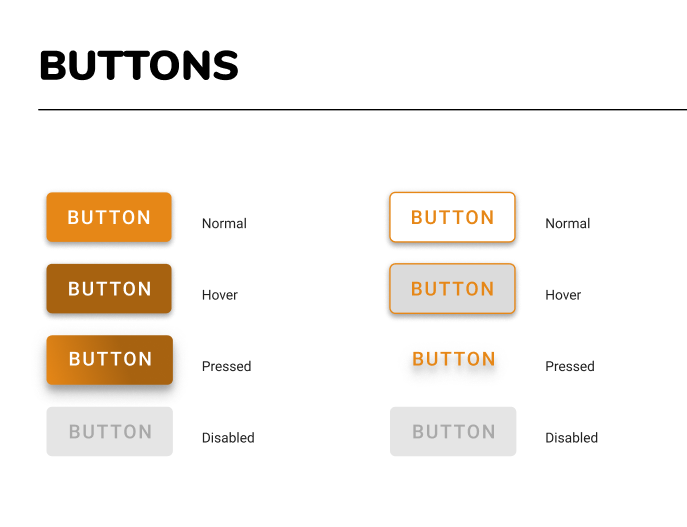 BUTTONS

BUTTON Normal

BUTTON Hover

BUTTON Pressed

BUTTON Disabled

BUTTON Normal

BUTTON Hover

BUTTON Pressed

BUTTON Disabled